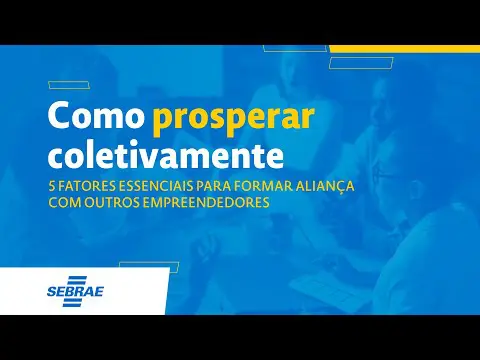 Como prosperar coletivamente

5 FATORES ESSENCIAIS PARA FORMAR ALIANÇA COM OUTROS EMPREENDEDORES

SEBRAE